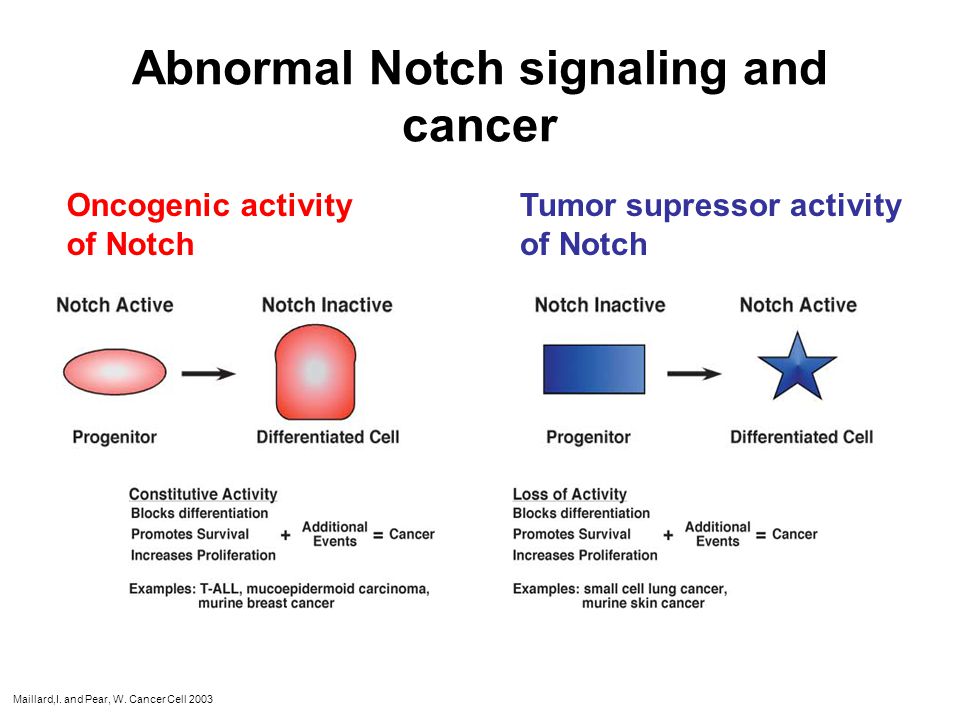 Abnormal Notch signaling and cancer

Oncogenic activity of Notch

Notch Active

Notch Inactive

Progenitor

Differentiated Cell

Constitutive Activity
Blocks differentiation
Promotes Survival
Increases Proliferation

+ Additional Events = Cancer

Examples: T-ALL, mucoepidermoid carcinoma, murine breast cancer

Tumor supressor activity of Notch

Notch Inactive

Notch Active

Progenitor

Differentiated Cell

Loss of Activity
Blocks differentiation
Promotes Survival
Increases Proliferation

+ Additional Events = Cancer

Examples: small cell lung cancer, murine skin cancer

Maillard,I. and Pear, W. Cancer Cell 2003